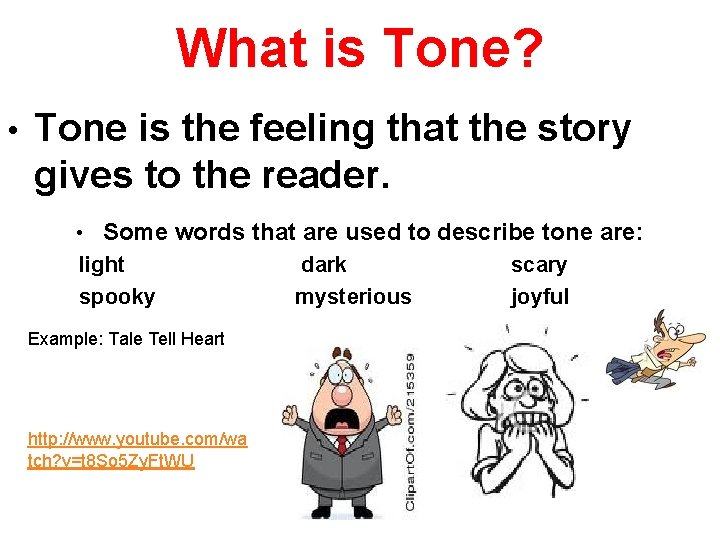 What is Tone?

• Tone is the feeling that the story gives to the reader.

• Some words that are used to describe tone are:

light dark scary
spooky mysterious joyful

Example: Tale Tell Heart

http://www.youtube.com/watch?v=t8So5ZyFtWU

ClipartOf.com/215359